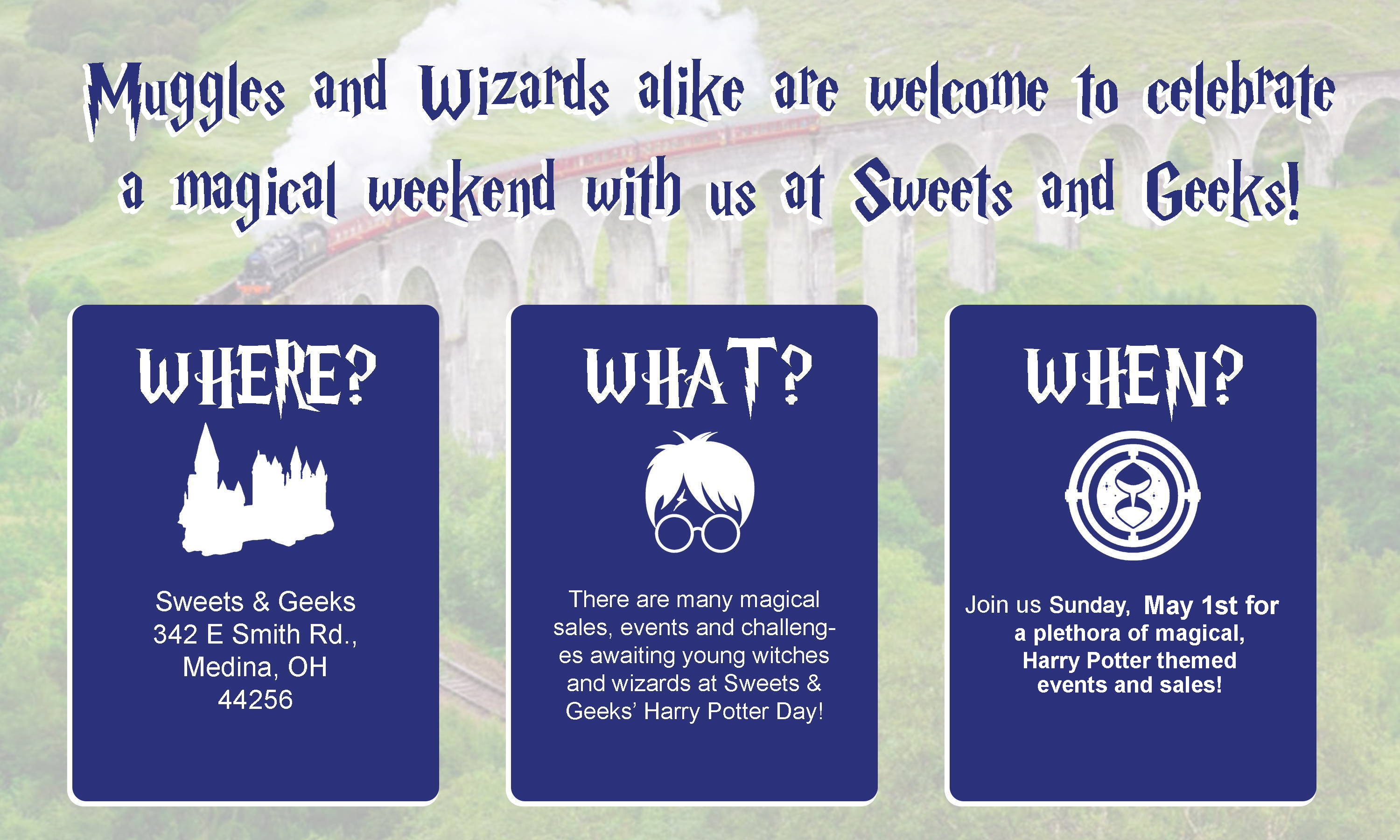 Muggles and Wizards alike are welcome to celebrate a magical weekend with us at Sweets and Geeks!

WHERE?

Sweets & Geeks
342 E Smith Rd.,
Medina, OH
44256

WHAT?

There are many magical sales, events and challenges awaiting young witches and wizards at Sweets & Geeks' Harry Potter Day!

WHEN?

Join us Sunday, May 1st for a plethora of magical, Harry Potter themed events and sales!